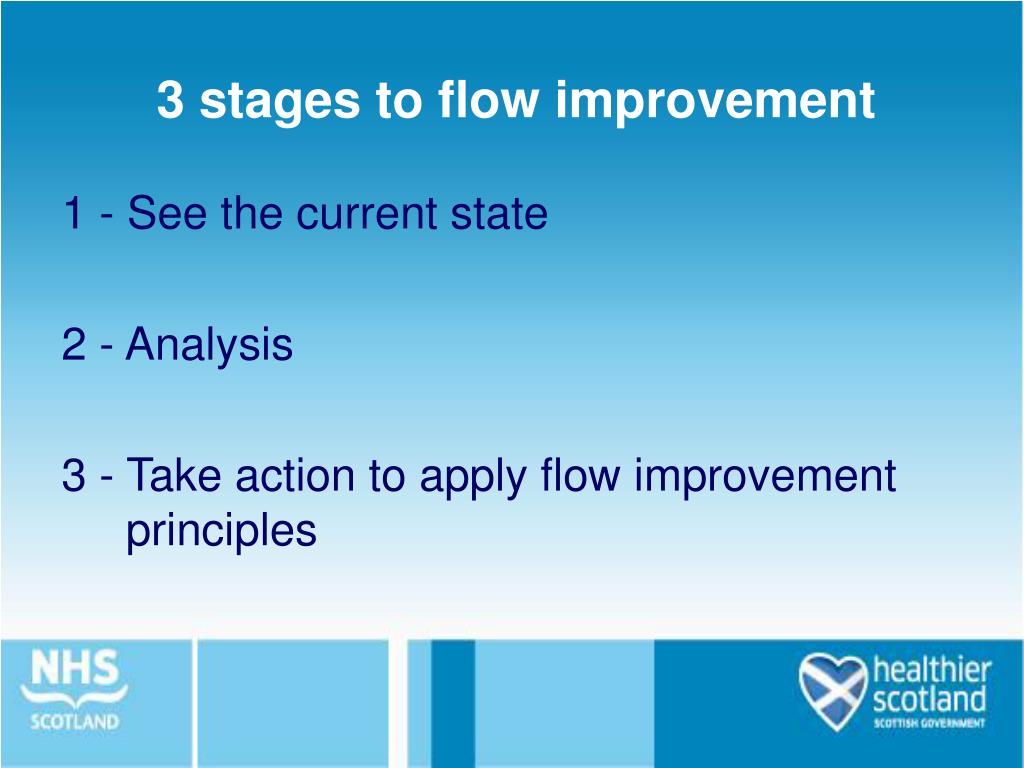 3 stages to flow improvement

1 - See the current state

2 - Analysis

3 - Take action to apply flow improvement principles

NHS
SCOTLAND

healthier
scotland
SCOTTISH GOVERNMENT